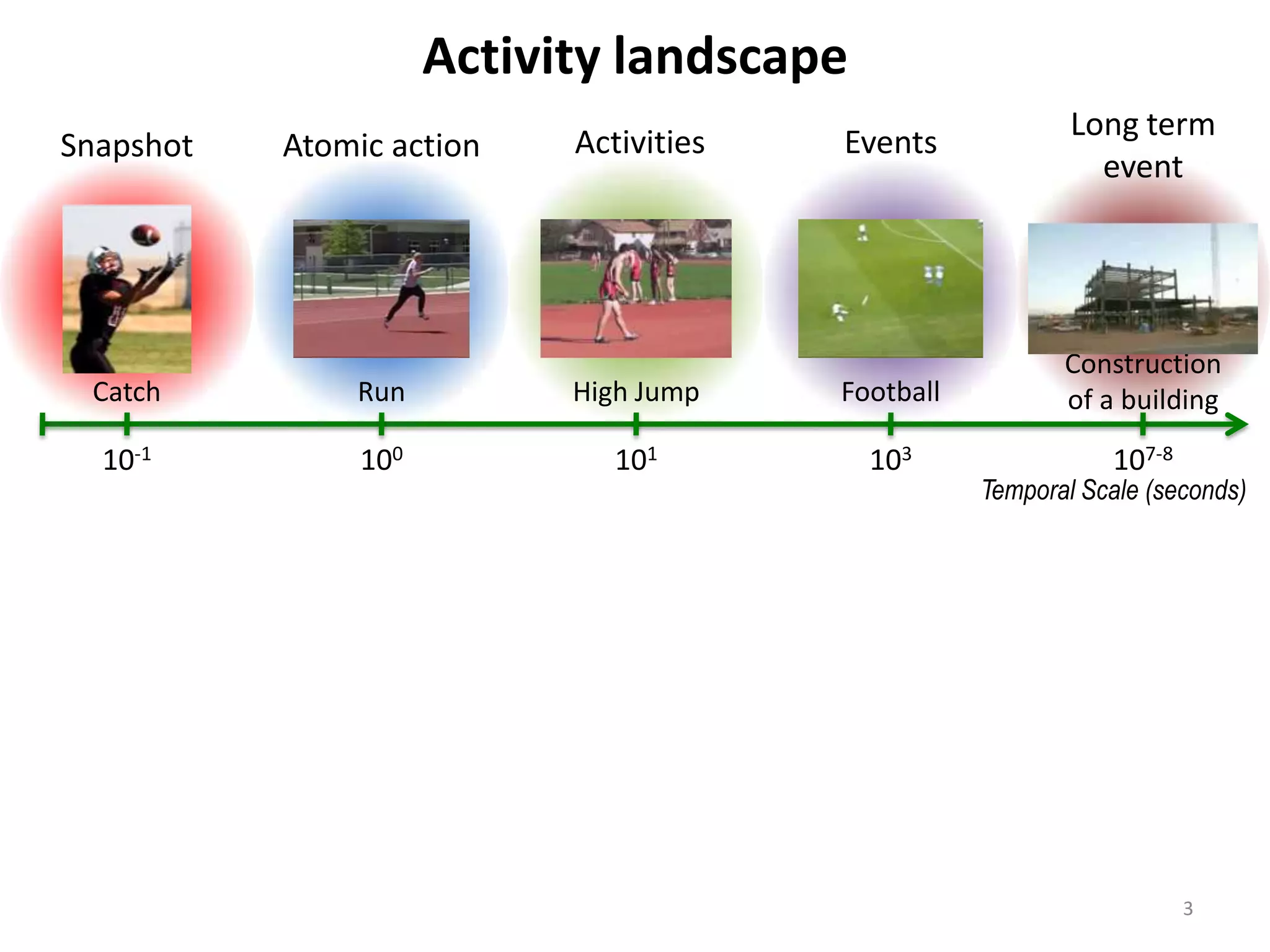 Activity landscape

Snapshot

Atomic action

Activities

Events

Long term event

Catch

Run

High Jump

Football

Construction of a building

$10^{-1}$

$10^{0}$

$10^{1}$

$10^{3}$

$10^{7-8}$

Temporal Scale (seconds)

3